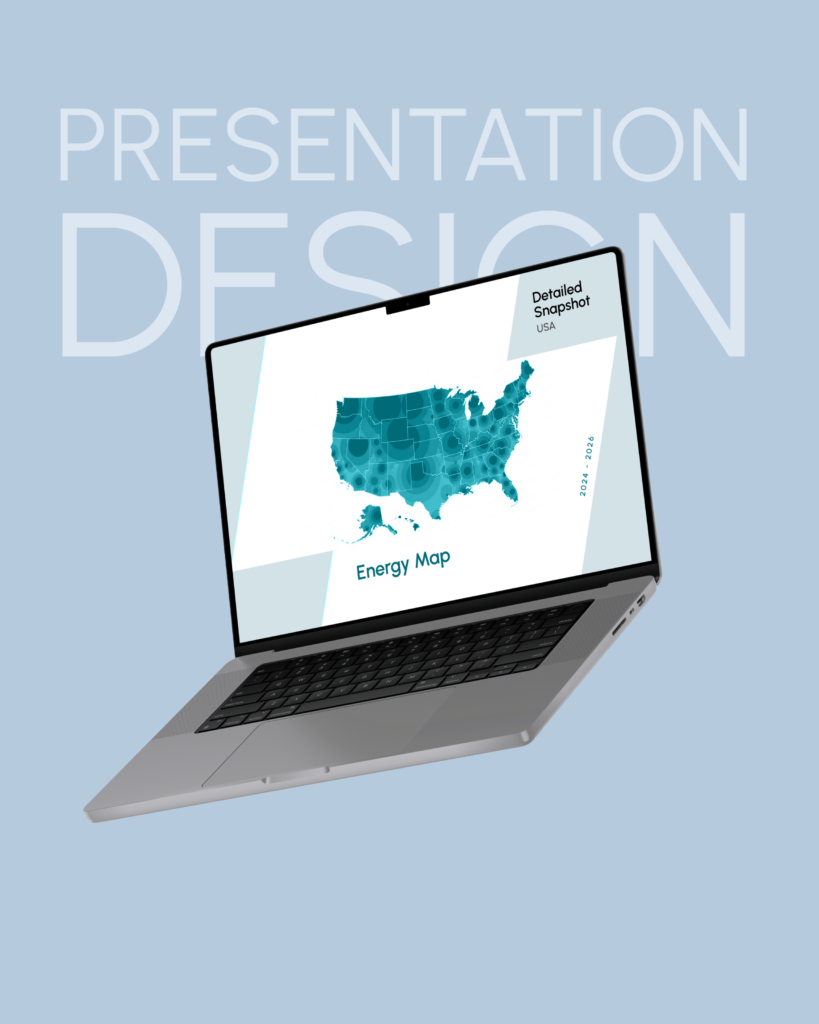 PRESENTATION
DESIGN

Detailed Snapshot
USA

2024 - 2026

Energy Map